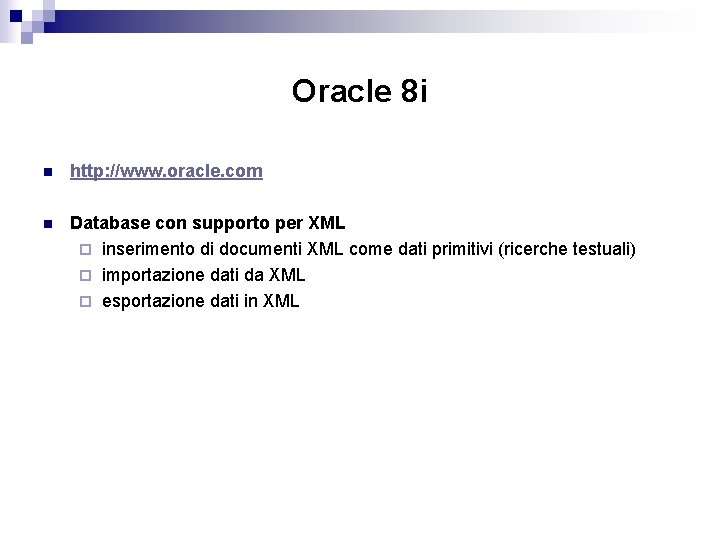 Oracle 8i

http://www.oracle.com

Database con supporto per XML

inserimento di documenti XML come dati primitivi (ricerche testuali)

importazione dati da XML

esportazione dati in XML